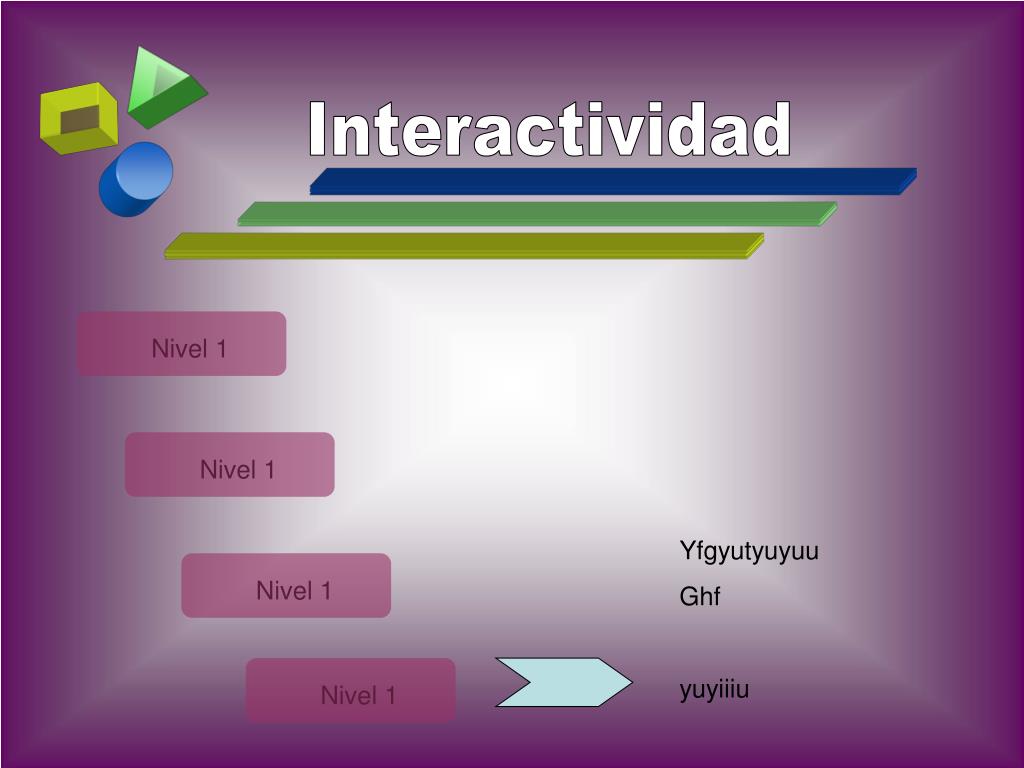 Interactividad

Nivel 1

Nivel 1

Nivel 1

Nivel 1

Yfgyutyuyuu
Ghf

yuyiiiu